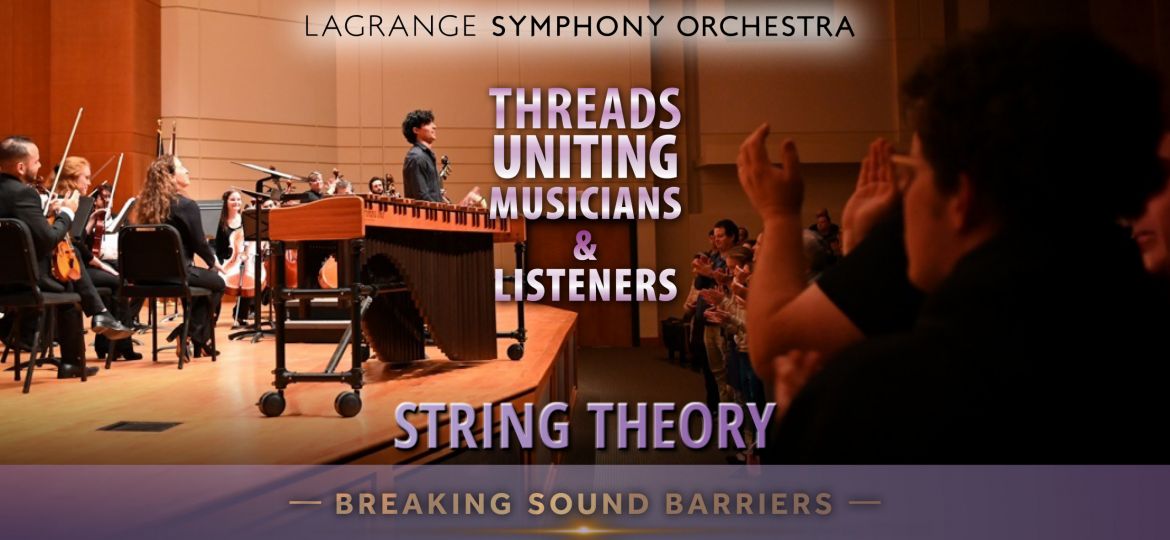 LAGRANGE SYMPHONY ORCHESTRA

THREADS UNITING MUSICIANS & LISTENERS

STRING THEORY

— BREAKING SOUND BARRIERS —